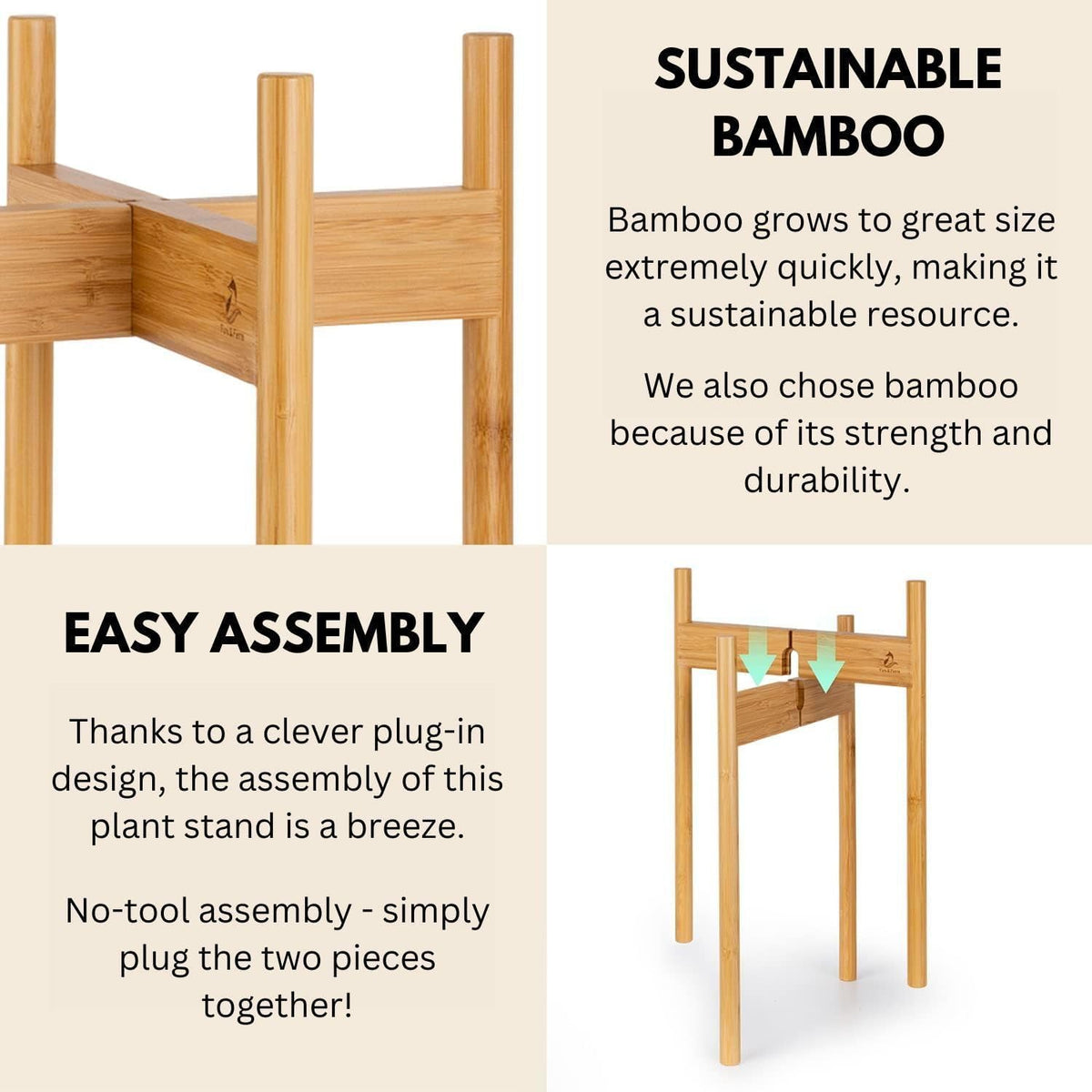 SUSTAINABLE BAMBOO

Bamboo grows to great size extremely quickly, making it a sustainable resource.

We also chose bamboo because of its strength and durability.

EASY ASSEMBLY

Thanks to a clever plug-in design, the assembly of this plant stand is a breeze.

No-tool assembly - simply plug the two pieces together!